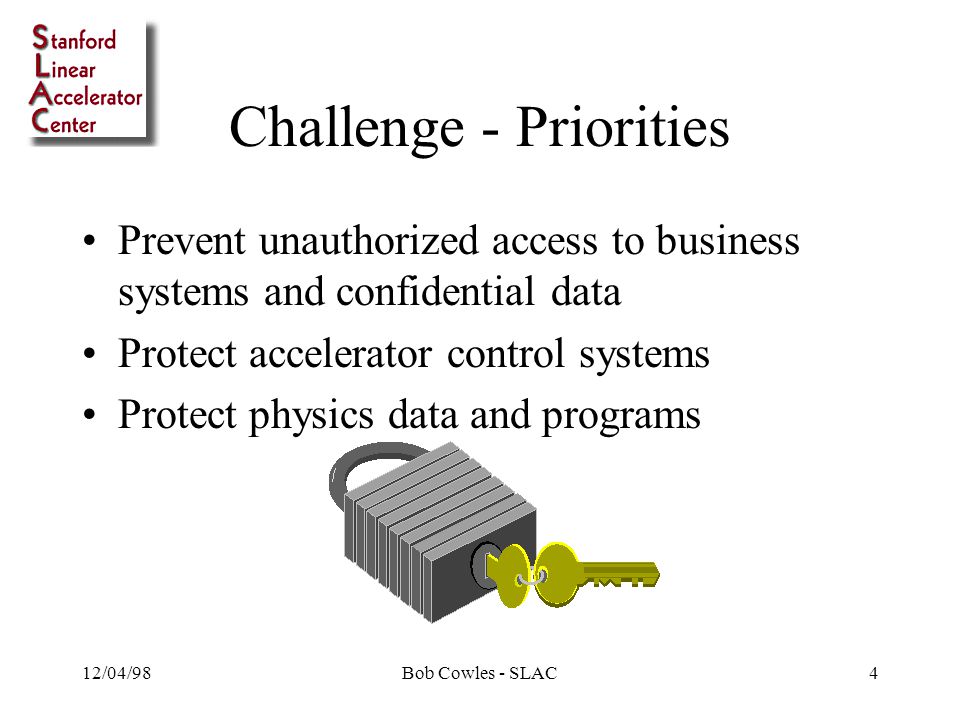 Stanford
Linear
Accelerator
Center

Challenge - Priorities

• Prevent unauthorized access to business systems and confidential data
• Protect accelerator control systems
• Protect physics data and programs

12/04/98
Bob Cowles - SLAC
4